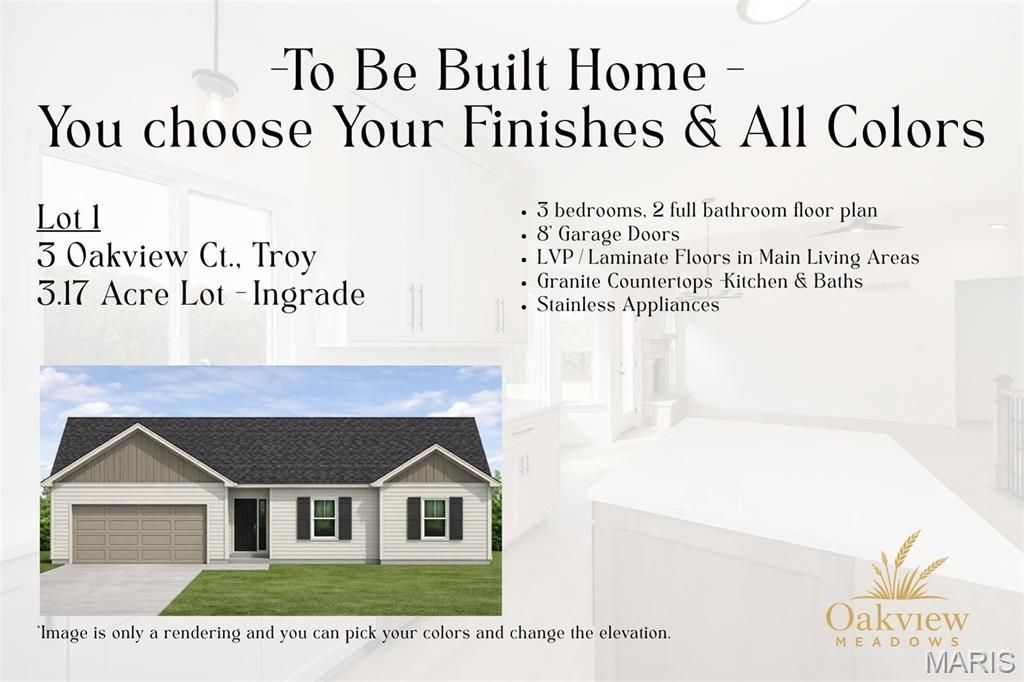 -To Be Built Home -
You choose Your Finishes & All Colors

Lot 1
3 Oakview Ct., Troy
3.17 Acre Lot - Ingrade

• 3 bedrooms, 2 full bathroom floor plan
• 8' Garage Doors
• LVP / Laminate Floors in Main Living Areas
• Granite Countertops -Kitchen & Baths
• Stainless Appliances

*Image is only a rendering and you can pick your colors and change the elevation.

Oakview
MEADOWS

MARIS